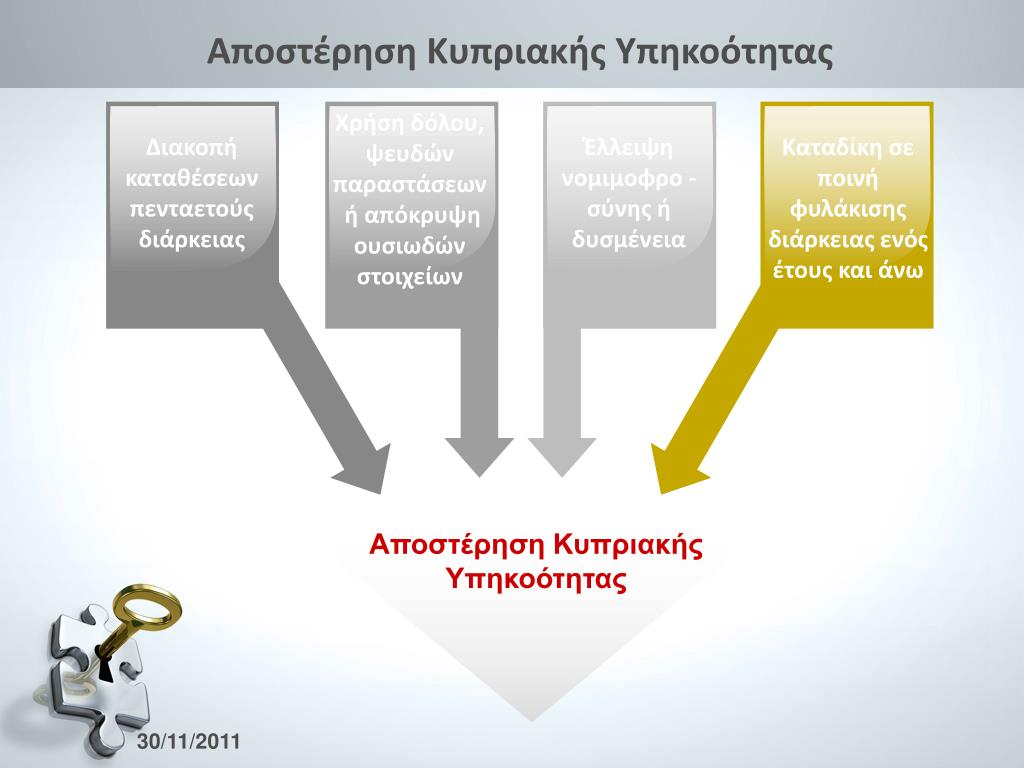 Αποστέρηση Κυπριακής Υπηκοότητας

Διακοπή καταθέσεων πενταετούς διάρκειας

Χρήση δόλου, ψευδών παραστάσεων ή απόκρυψη ουσιωδών στοιχείων

Έλλειψη νομιμοφρο - σύνης ή δυσμένεια

Καταδίκη σε ποινή φυλάκισης διάρκειας ενός έτους και άνω

Αποστέρηση Κυπριακής Υπηκοότητας

30/11/2011